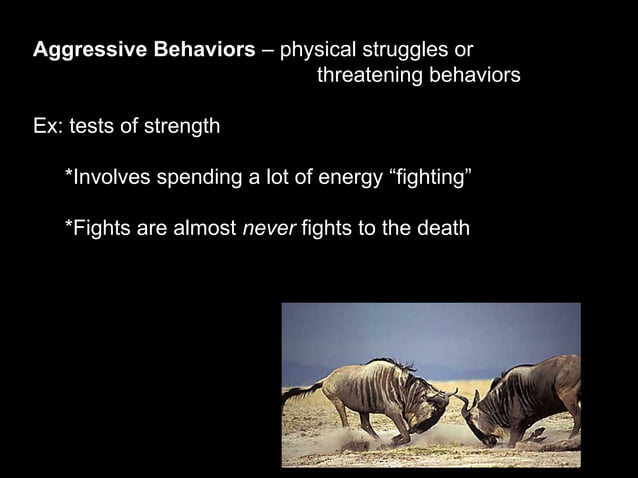 Aggressive Behaviors – physical struggles or threatening behaviors

Ex: tests of strength

*Involves spending a lot of energy “fighting”

*Fights are almost never fights to the death